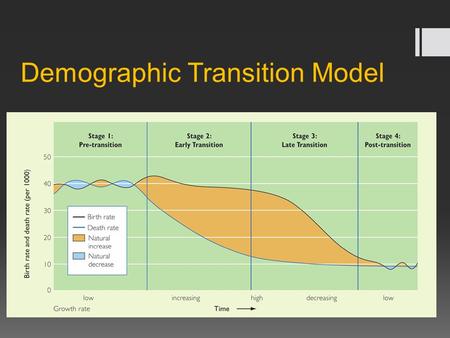 Demographic Transition Model

Stage 1: Pre-transition

Stage 2: Early Transition

Stage 3: Late Transition

Stage 4: Post-transition

Birth rate and death rate (per 1000)

50
40
30
20
10
0

Birth rate
Death rate
Natural increase
Natural decrease

low
increasing
high
decreasing
low

Growth rate

Time